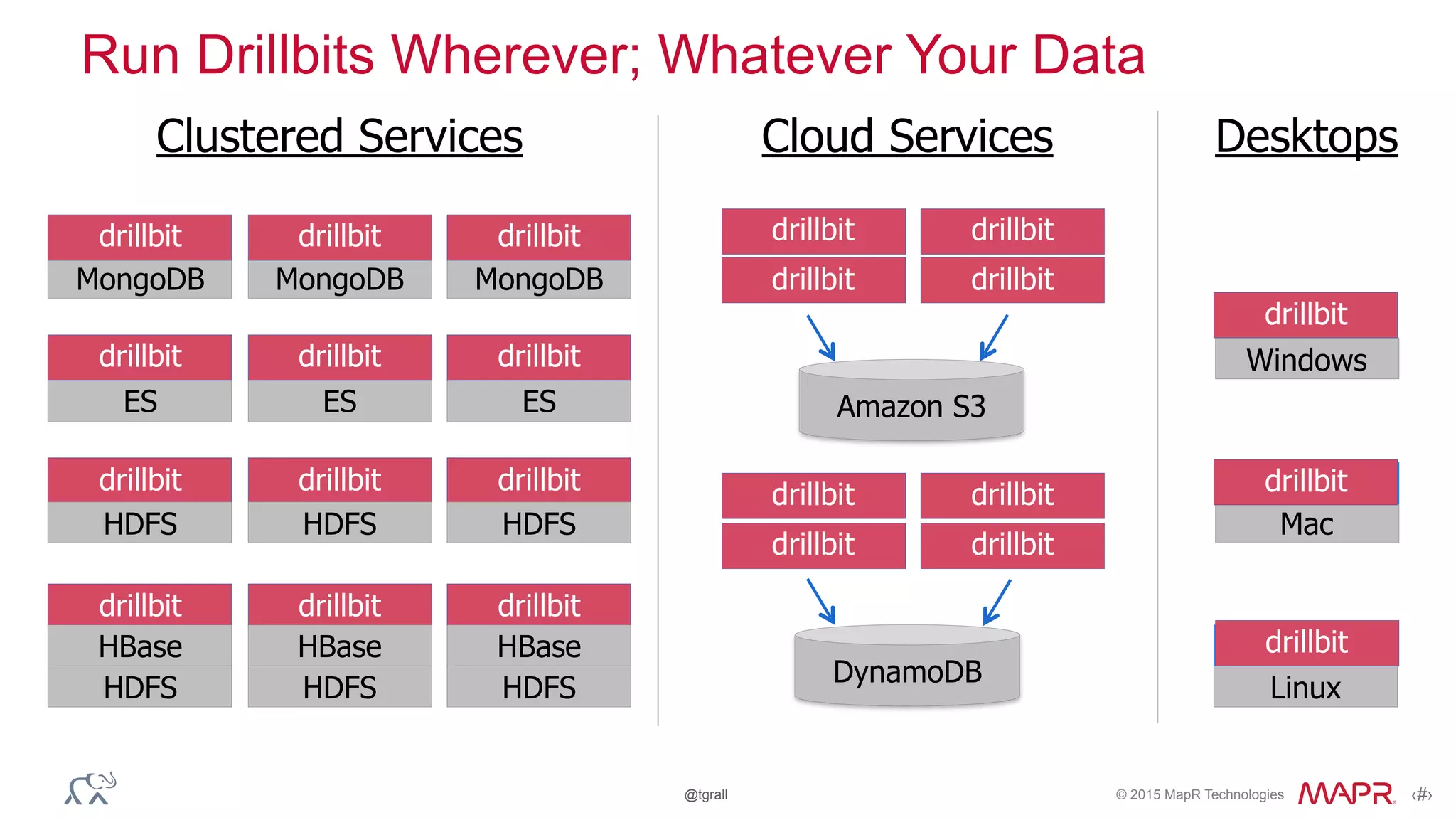 Run Drillbits Wherever; Whatever Your Data

Clustered Services

drillbit
MongoDB

drillbit
MongoDB

drillbit
MongoDB

drillbit
ES

drillbit
ES

drillbit
ES

drillbit
HDFS

drillbit
HDFS

drillbit
HDFS

drillbit
HBase
HDFS

drillbit
HBase
HDFS

drillbit
HBase
HDFS

Cloud Services

drillbit
drillbit

drillbit
drillbit

Amazon S3

drillbit
drillbit

drillbit
drillbit

DynamoDB

Desktops

drillbit
Windows

drillbit
Mac

drillbit
Linux

@tgrall

© 2015 MapR Technologies MAPR ‹#›